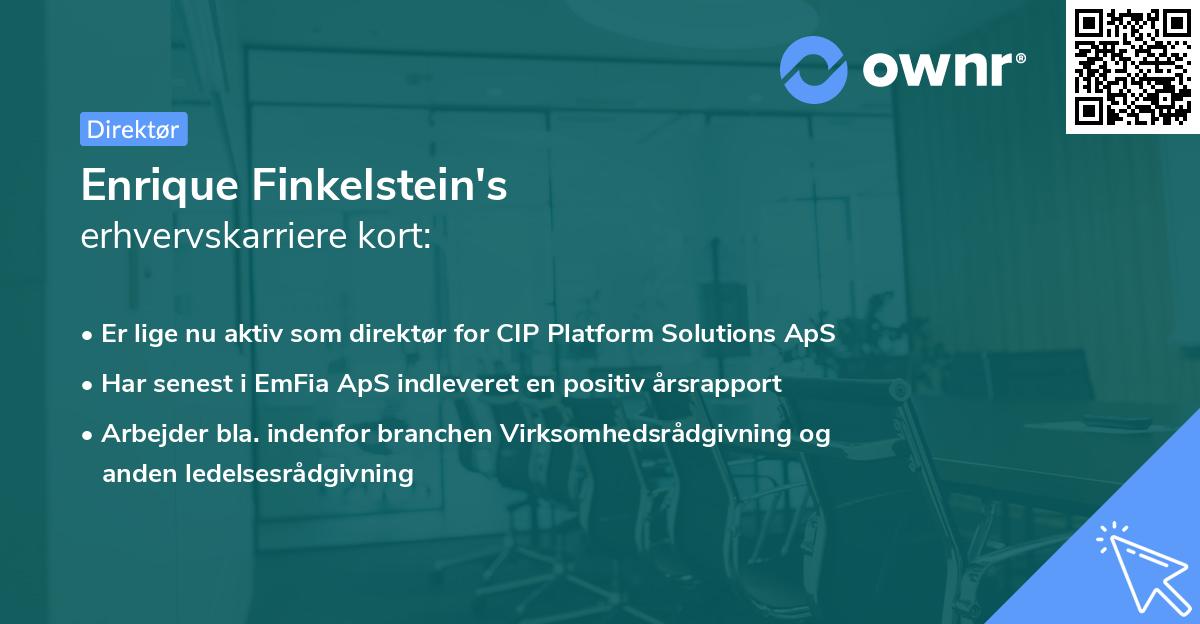 ownr®

Direktør

Enrique Finkelstein's
erhvervskarriere kort:

• Er lige nu aktiv som direktør for CIP Platform Solutions ApS
• Har senest i EmFia ApS indleveret en positiv årsrapport
• Arbejder bla. indenfor branchen Virksomhedsrådgivning og anden ledelsesrådgivning